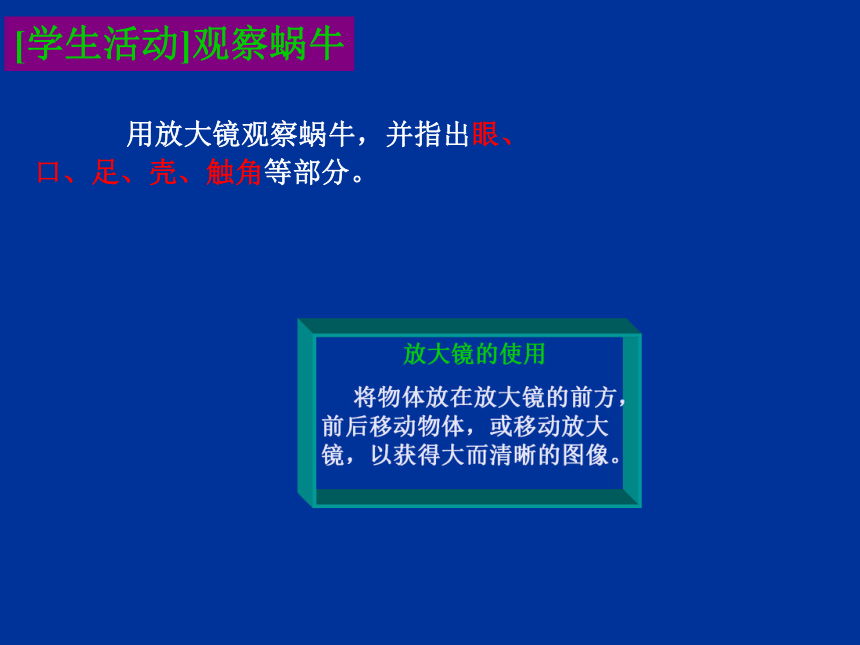 [学生活动]观察蜗牛

用放大镜观察蜗牛，并指出眼、口、足、壳、触角等部分。

放大镜的使用

将物体放在放大镜的前方，前后移动物体，或移动放大镜，以获得大而清晰的图像。